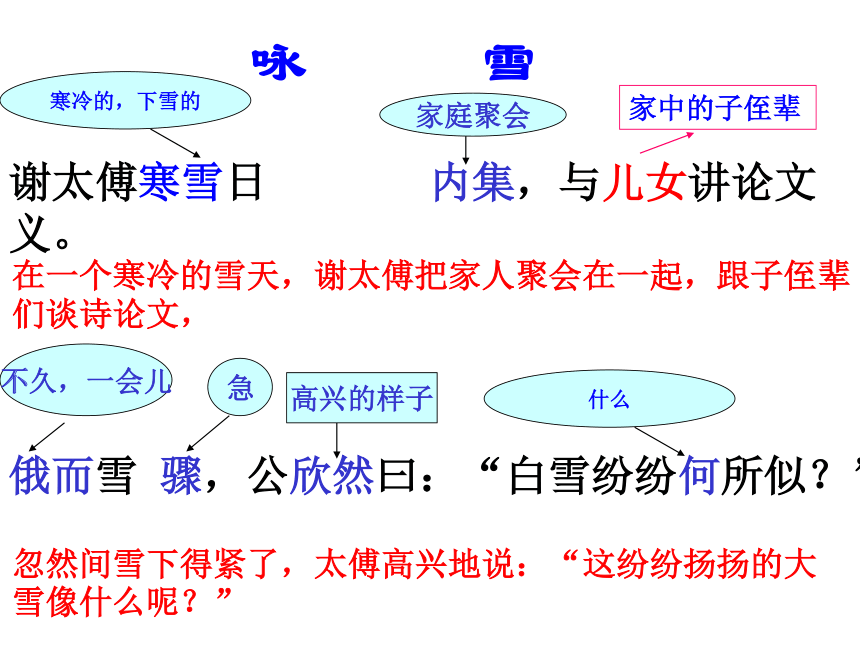 咏 雪

寒冷的，下雪的

家庭聚会

家中的子侄辈

谢太傅寒雪日 内集，与儿女讲论文义。

在一个寒冷的雪天，谢太傅把家人聚会在一起，跟子侄辈们谈诗论文，

不久，一会儿

急

高兴的样子

什么

俄而雪 骤，公欣然曰：“白雪纷纷何所似？”

忽然间雪下得紧了，太傅高兴地说：“这纷纷扬扬的大雪像什么呢？”